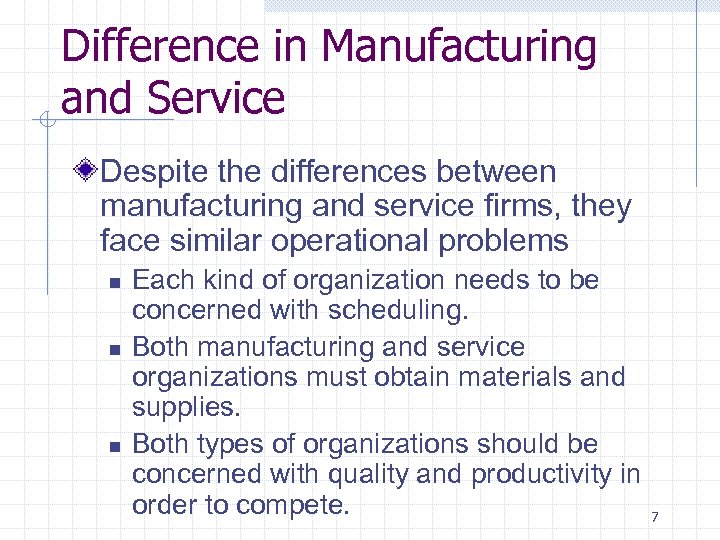 Difference in Manufacturing and Service

Despite the differences between manufacturing and service firms, they face similar operational problems

Each kind of organization needs to be concerned with scheduling.

Both manufacturing and service organizations must obtain materials and supplies.

Both types of organizations should be concerned with quality and productivity in order to compete.

7